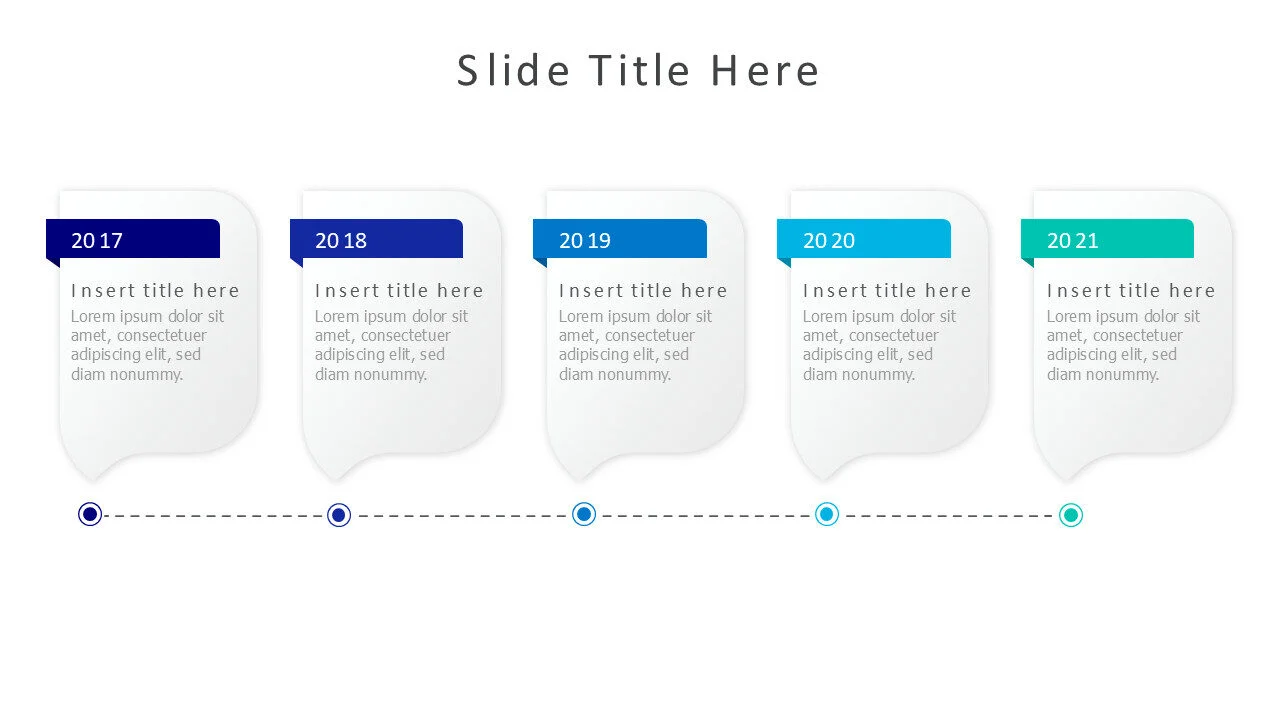 Slide Title Here

2017

Insert title here

Lorem ipsum dolor sit amet, consectetuer adipiscing elit, sed diam nonummy.

2018

Insert title here

Lorem ipsum dolor sit amet, consectetuer adipiscing elit, sed diam nonummy.

2019

Insert title here

Lorem ipsum dolor sit amet, consectetuer adipiscing elit, sed diam nonummy.

2020

Insert title here

Lorem ipsum dolor sit amet, consectetuer adipiscing elit, sed diam nonummy.

2021

Insert title here

Lorem ipsum dolor sit amet, consectetuer adipiscing elit, sed diam nonummy.